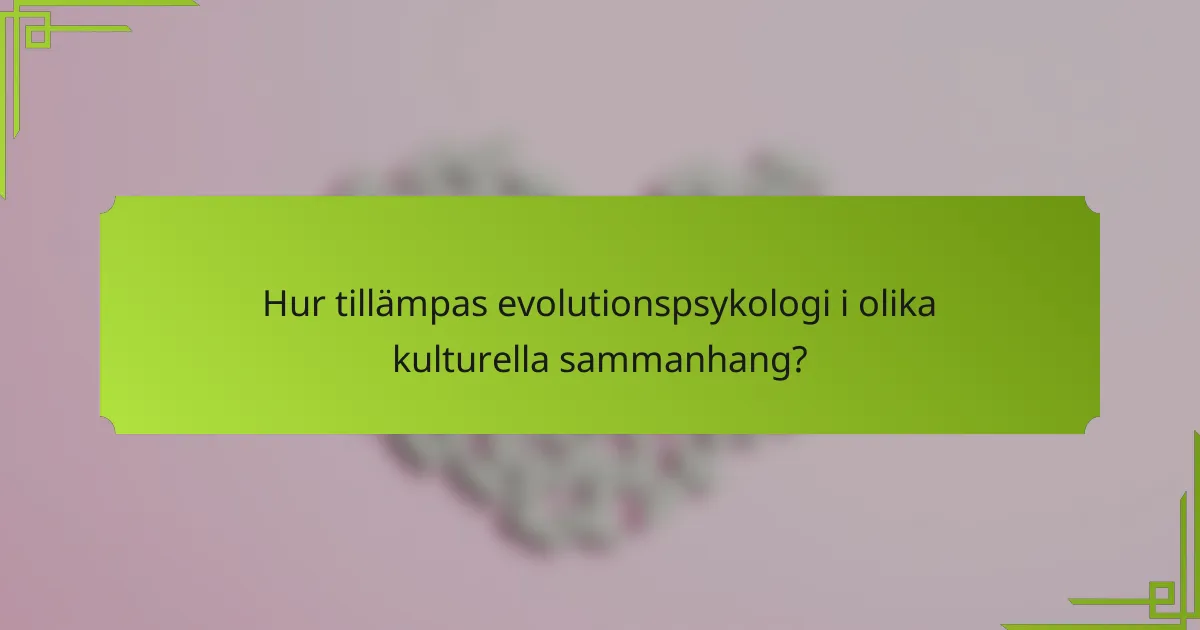 Hur tillämpas evolutionspsykologi i olika kulturella sammanhang?